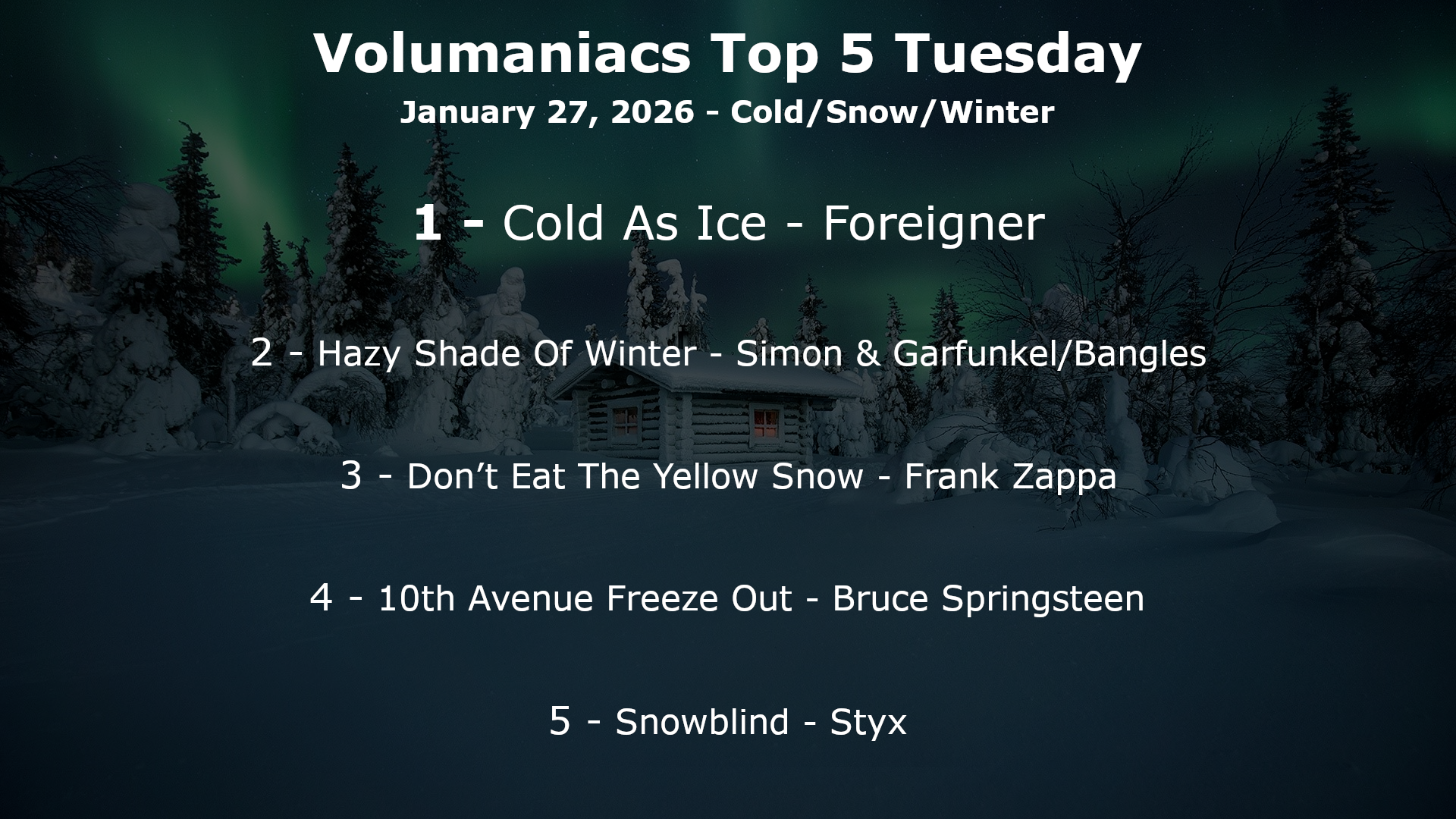 Volumaniacs Top 5 Tuesday
January 27, 2026 - Cold/Snow/Winter

1 - Cold As Ice - Foreigner

2 - Hazy Shade Of Winter - Simon & Garfunkel/Bangles

3 - Don’t Eat The Yellow Snow - Frank Zappa

4 - 10th Avenue Freeze Out - Bruce Springsteen

5 - Snowblind - Styx